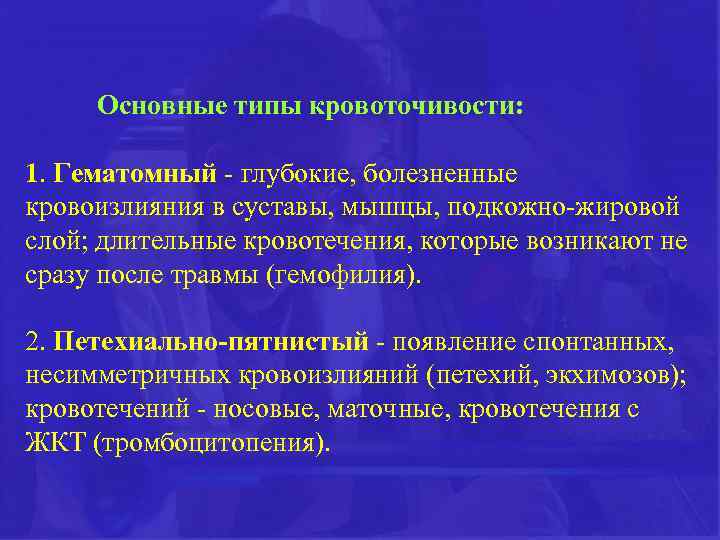 Основные типы кровоточивости:

1. Гематомный - глубокие, болезненные кровоизлияния в суставы, мышцы, подкожно-жировой слой; длительные кровотечения, которые возникают не сразу после травмы (гемофилия).

2. Петехиально-пятнистый - появление спонтанных, несимметричных кровоизлияний (петехий, экхимозов); кровотечений - носовые, маточные, кровотечения с ЖКТ (тромбоцитопения).